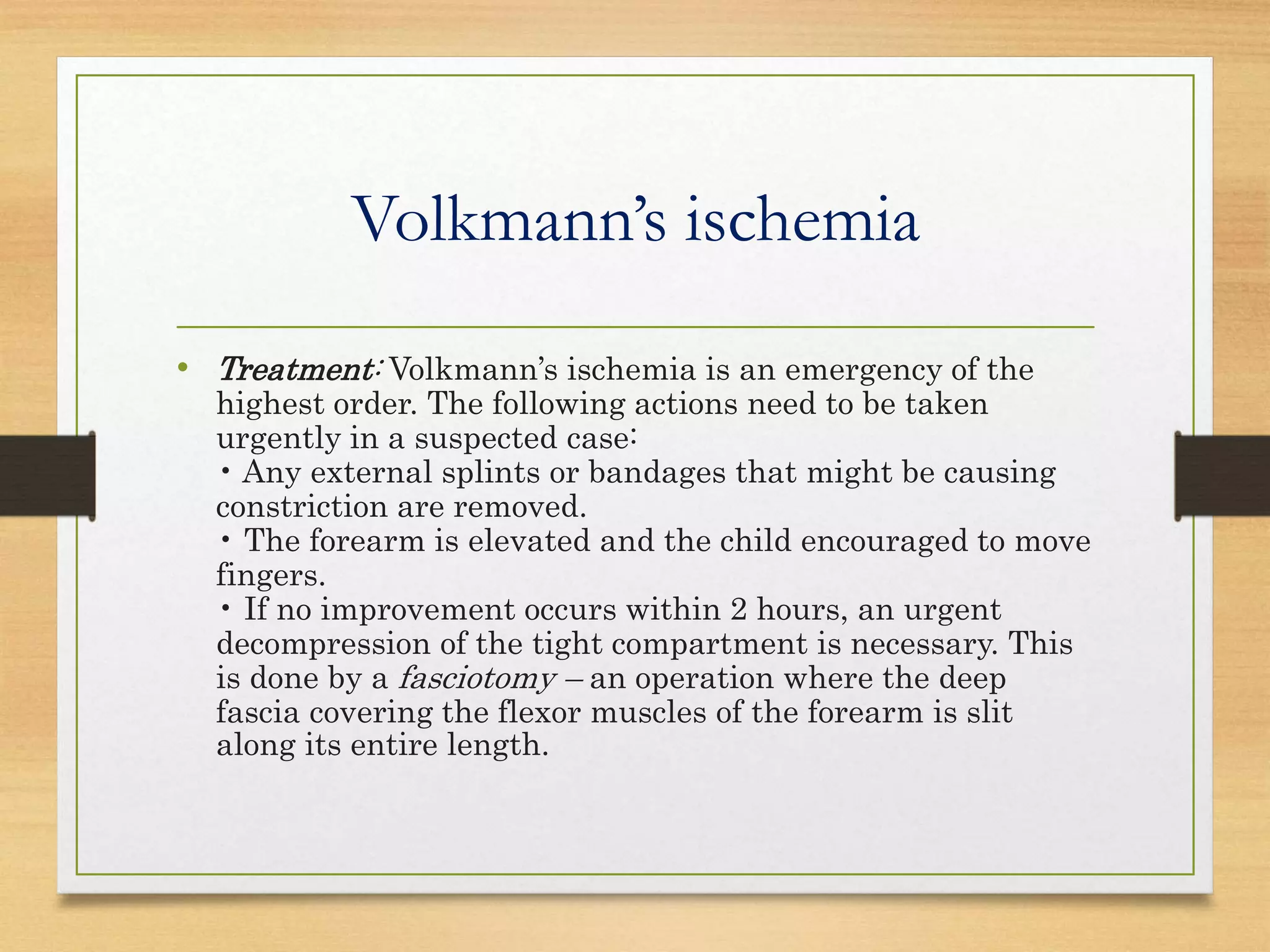 Volkmann's ischemia

• Treatment: Volkmann's ischemia is an emergency of the highest order. The following actions need to be taken urgently in a suspected case:
• Any external splints or bandages that might be causing constriction are removed.
• The forearm is elevated and the child encouraged to move fingers.
• If no improvement occurs within 2 hours, an urgent decompression of the tight compartment is necessary. This is done by a fasciotomy – an operation where the deep fascia covering the flexor muscles of the forearm is slit along its entire length.